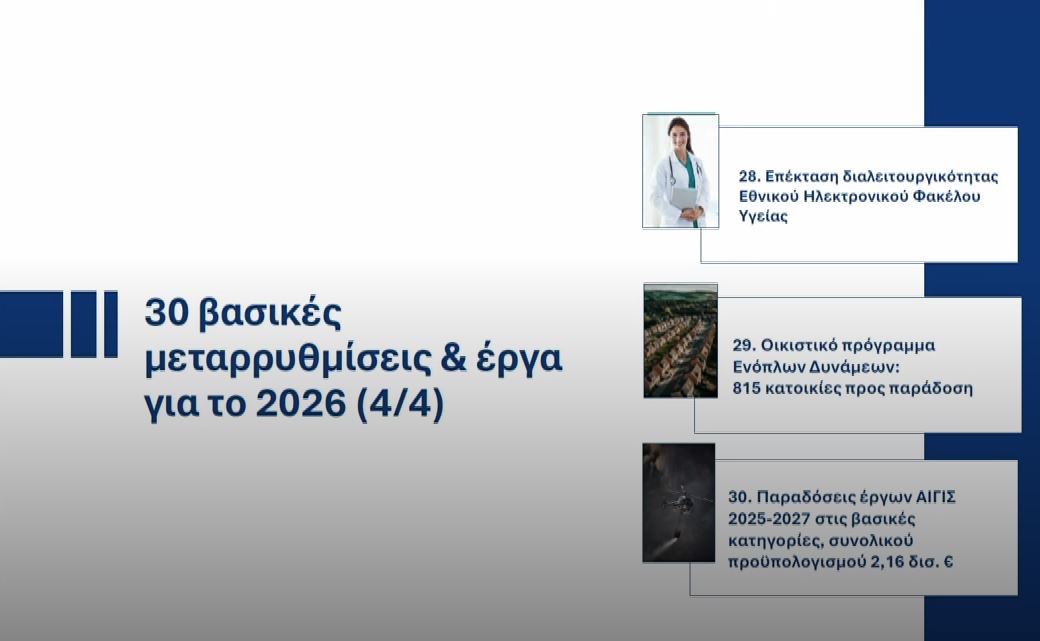 30 βασικές μεταρρυθμίσεις & έργα για το 2026 (4/4)

28. Επέκταση διαλειτουργικότητας Εθνικού Ηλεκτρονικού Φακέλου Υγείας

29. Οικιστικό πρόγραμμα Ενόπλων Δυνάμεων: 815 κατοικίες προς παράδοση

30. Παραδόσεις έργων ΑΙΓΙΣ 2025-2027 στις βασικές κατηγορίες, συνολικού προϋπολογισμού 2,16 δισ. €